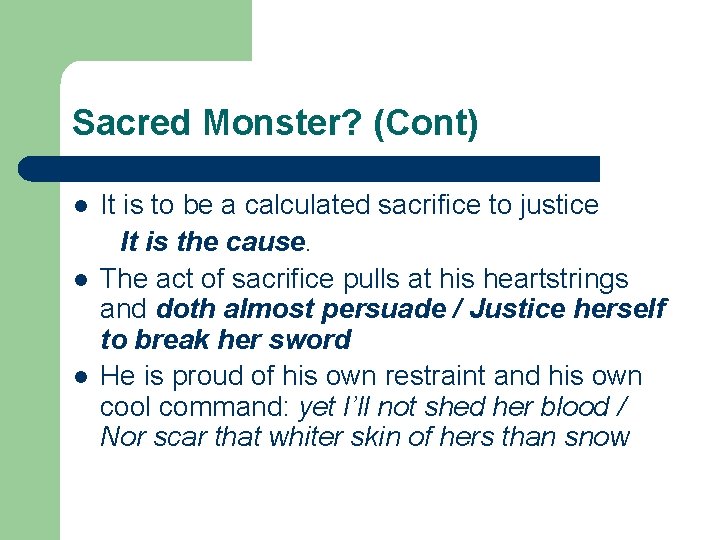 Sacred Monster? (Cont)

- It is to be a calculated sacrifice to justice
  It is the cause.
- The act of sacrifice pulls at his heartstrings and doth almost persuade / Justice herself to break her sword
- He is proud of his own restraint and his own cool command: yet I'll not shed her blood / Nor scar that whiter skin of hers than snow